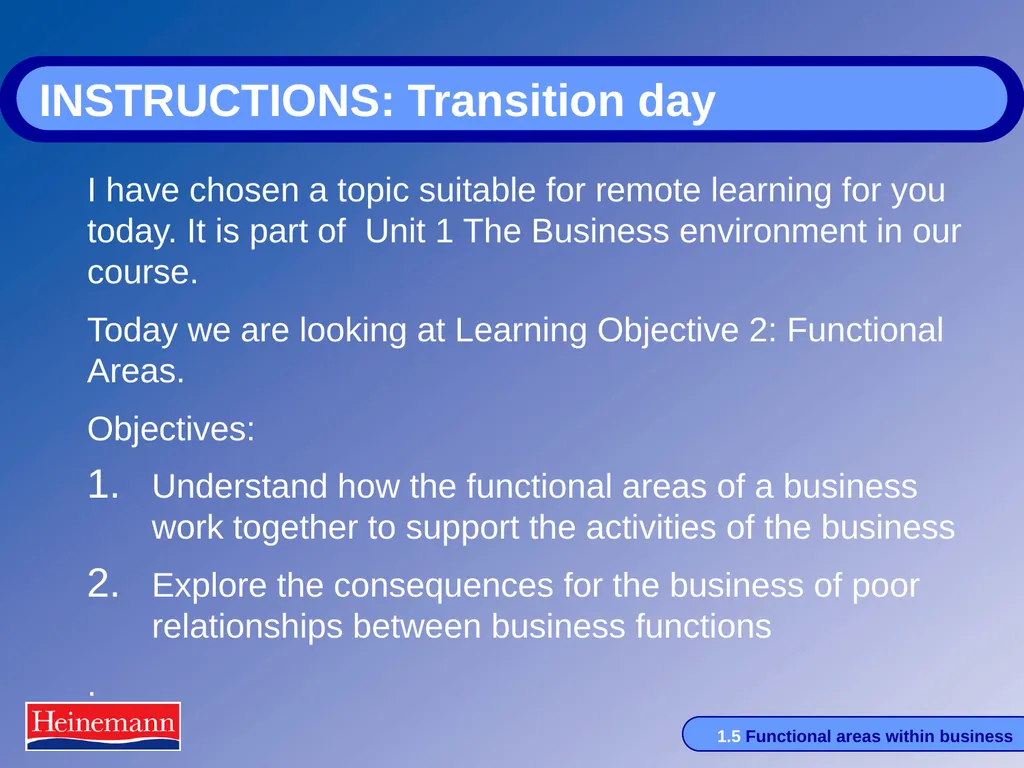 INSTRUCTIONS: Transition day

I have chosen a topic suitable for remote learning for you today. It is part of  Unit 1 The Business environment in our course.

Today we are looking at Learning Objective 2: Functional Areas.

Objectives:

1. Understand how the functional areas of a business work together to support the activities of the business
2. Explore the consequences for the business of poor relationships between business functions

.

Heinemann

1.5 Functional areas within business